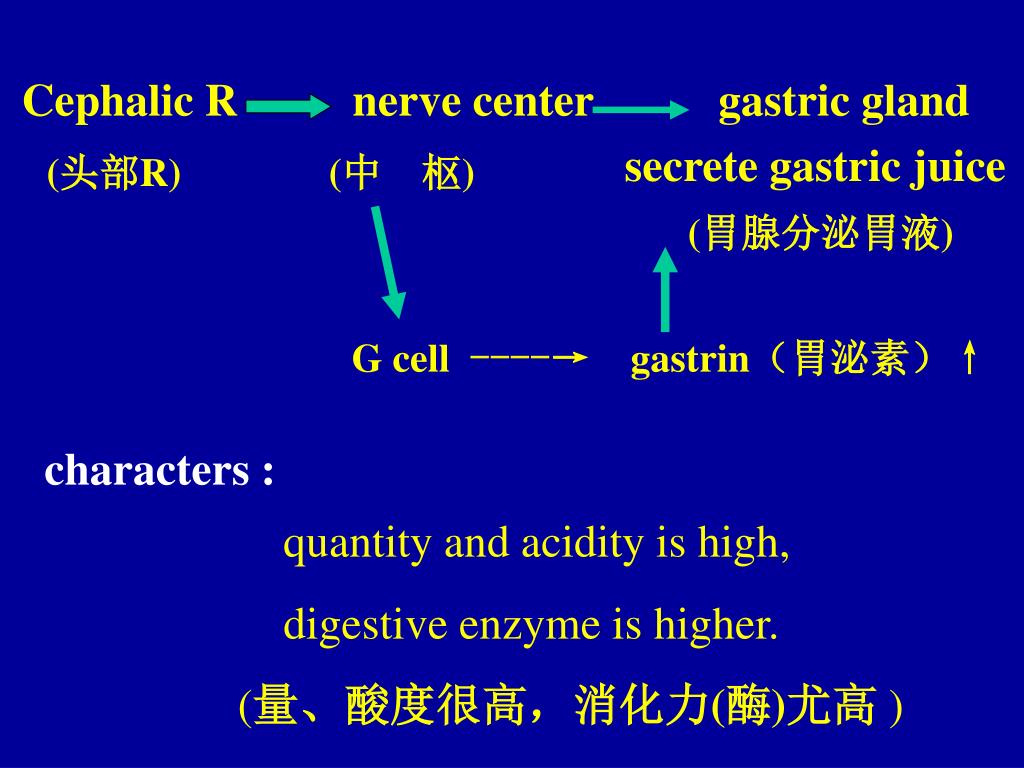 Cephalic R → nerve center → gastric gland

(头部R) (中 枢) secrete gastric juice

(胃腺分泌胃液)

G cell ----→ gastrin（胃泌素）↑

characters :

quantity and acidity is high,

digestive enzyme is higher.

(量、酸度很高，消化力(酶)尤高 )